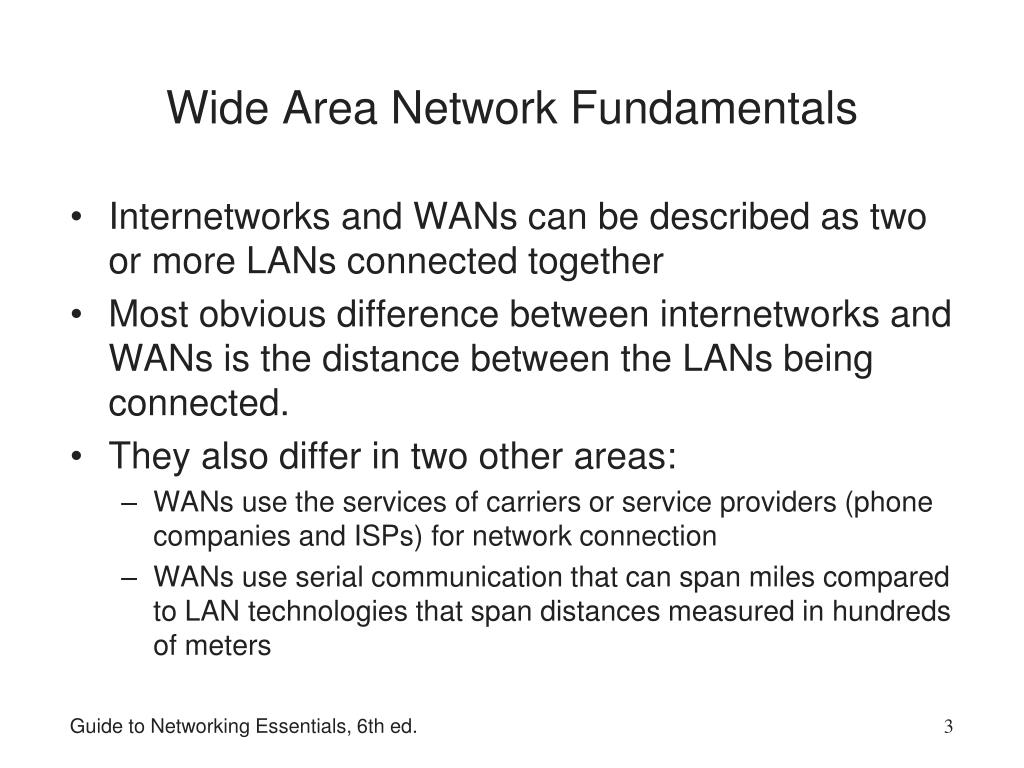 Wide Area Network Fundamentals

• Internetworks and WANs can be described as two or more LANs connected together
• Most obvious difference between internetworks and WANs is the distance between the LANs being connected.
• They also differ in two other areas:
– WANs use the services of carriers or service providers (phone companies and ISPs) for network connection
– WANs use serial communication that can span miles compared to LAN technologies that span distances measured in hundreds of meters

Guide to Networking Essentials, 6th ed.

3